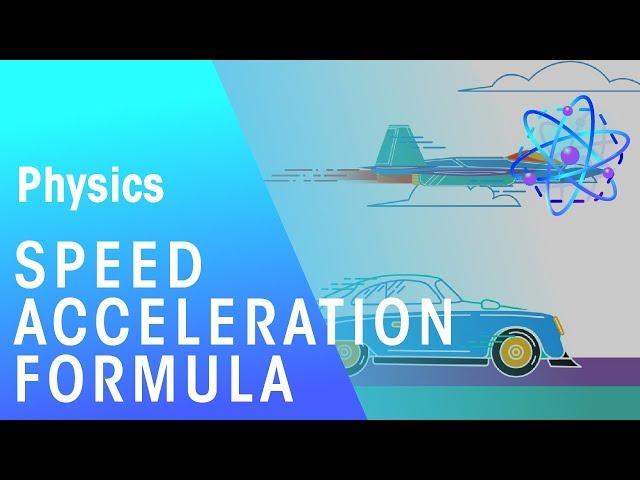 Physics

SPEED
ACCELERATION
FORMULA